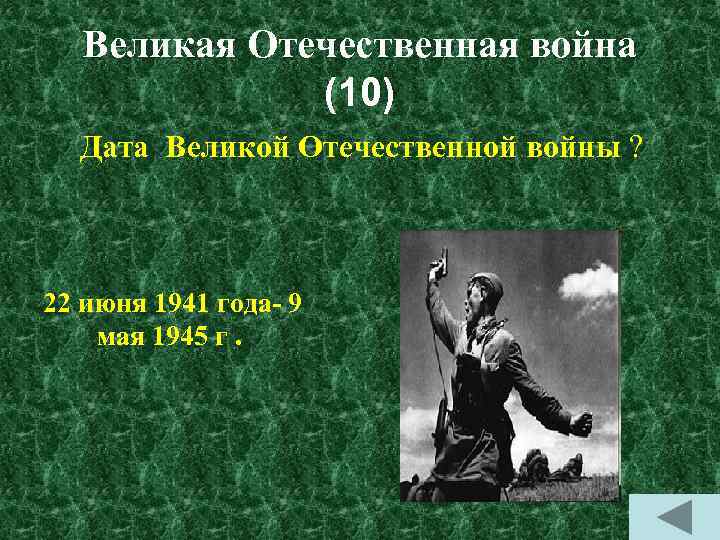 Великая Отечественная война
(10)

Дата Великой Отечественной войны ?

22 июня 1941 года- 9 мая 1945 г .